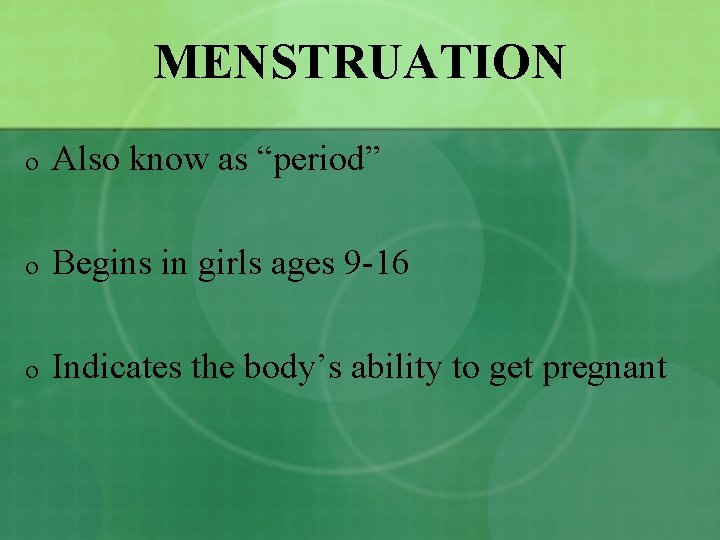 MENSTRUATION

o Also know as “period”

o Begins in girls ages 9-16

o Indicates the body’s ability to get pregnant